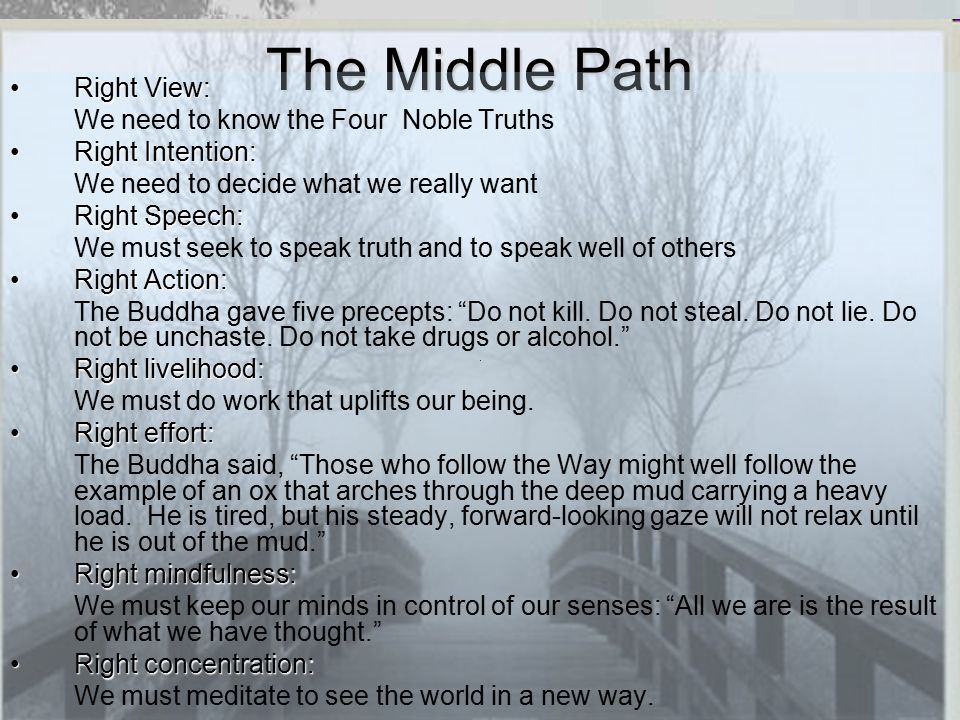 The Middle Path

• Right View:
We need to know the Four Noble Truths

• Right Intention:
We need to decide what we really want

• Right Speech:
We must seek to speak truth and to speak well of others

• Right Action:
The Buddha gave five precepts: “Do not kill. Do not steal. Do not lie. Do not be unchaste. Do not take drugs or alcohol.”

• Right livelihood:
We must do work that uplifts our being.

• Right effort:
The Buddha said, “Those who follow the Way might well follow the example of an ox that arches through the deep mud carrying a heavy load. He is tired, but his steady, forward-looking gaze will not relax until he is out of the mud.”

• Right mindfulness:
We must keep our minds in control of our senses: “All we are is the result of what we have thought.”

• Right concentration:
We must meditate to see the world in a new way.